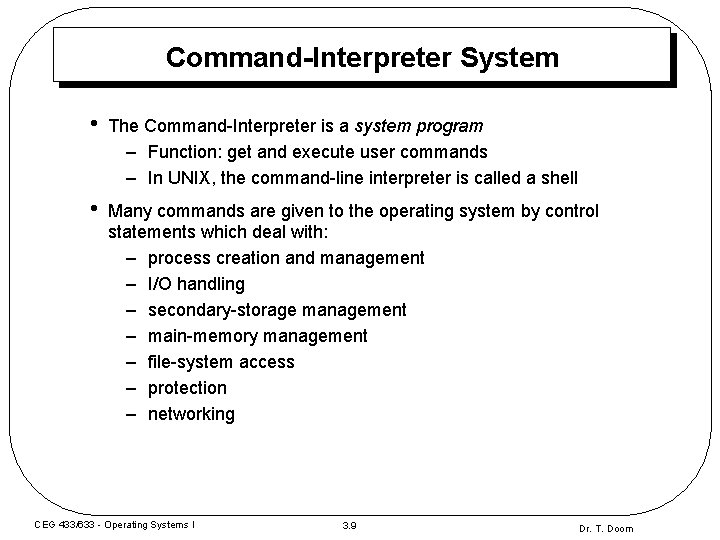 Command-Interpreter System

• The Command-Interpreter is a system program
– Function: get and execute user commands
– In UNIX, the command-line interpreter is called a shell

• Many commands are given to the operating system by control statements which deal with:
– process creation and management
– I/O handling
– secondary-storage management
– main-memory management
– file-system access
– protection
– networking

CEG 433/633 - Operating Systems I

3.9

Dr. T. Doom